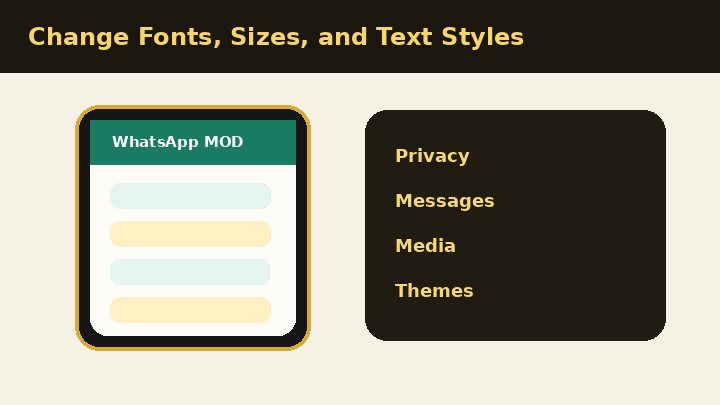 Change Fonts, Sizes, and Text Styles

WhatsApp MOD

Privacy

Messages

Media

Themes